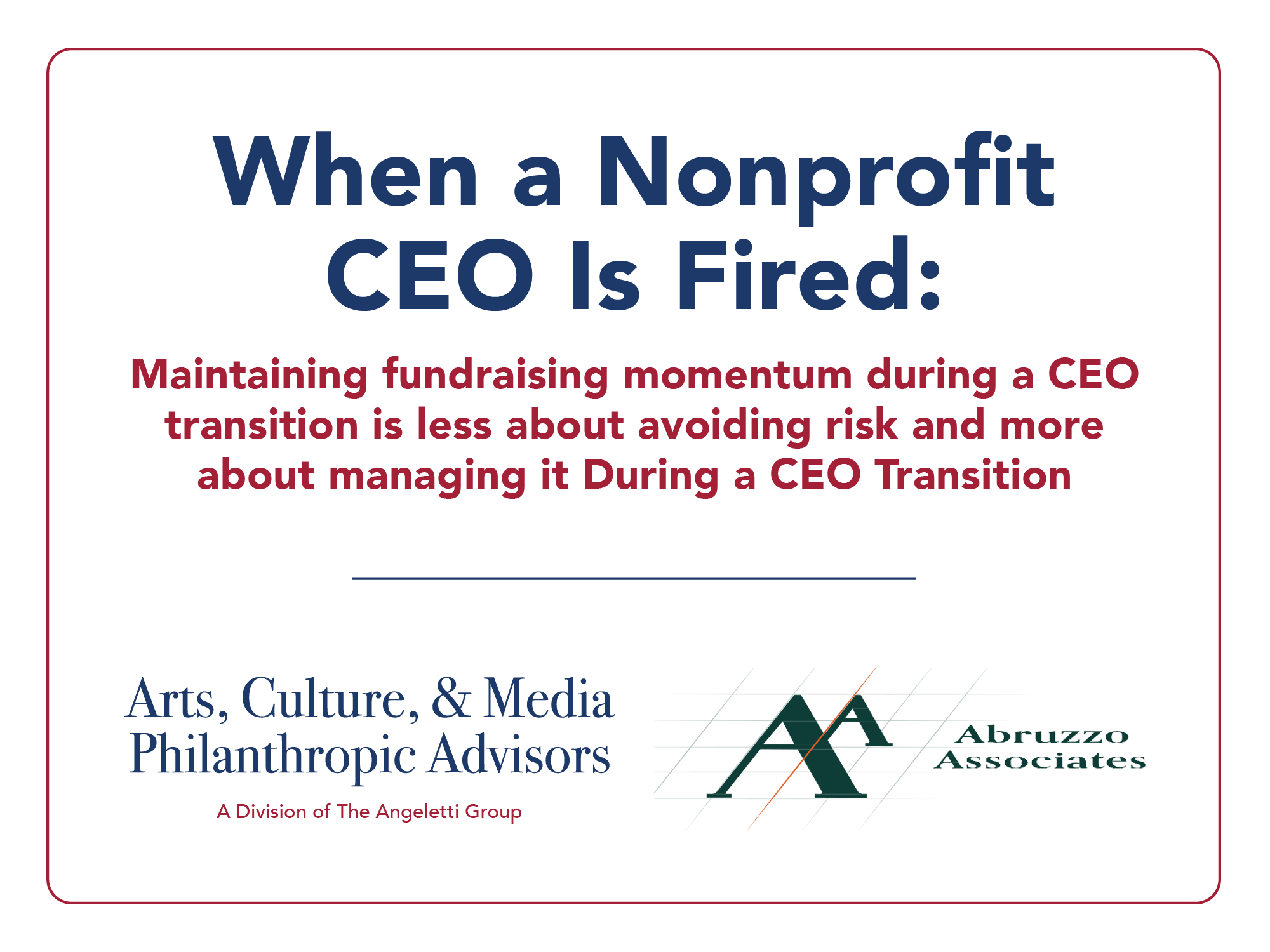 When a Nonprofit CEO Is Fired:

Maintaining fundraising momentum during a CEO transition is less about avoiding risk and more about managing it During a CEO Transition

Arts, Culture, & Media Philanthropic Advisors

A Division of The Angeletti Group

AA

Abruzzo Associates